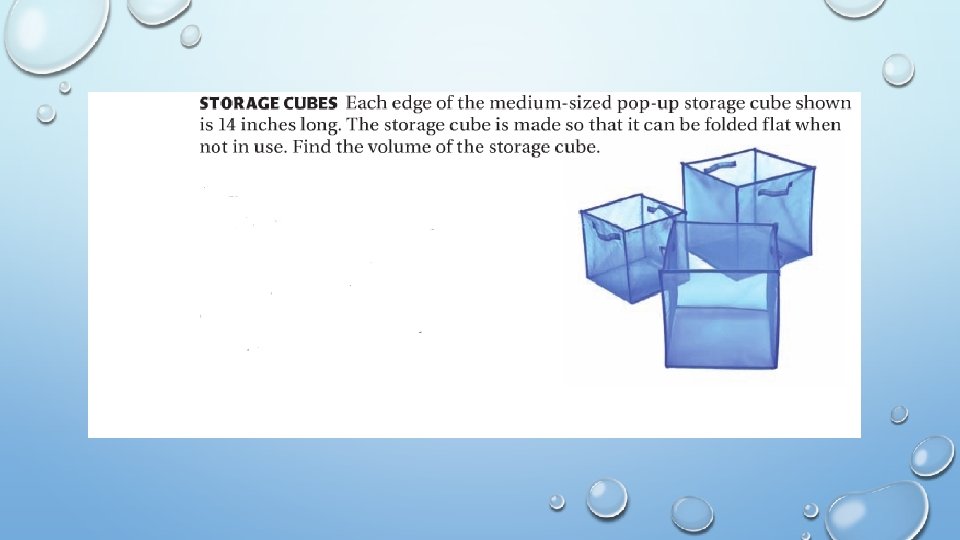 STORAGE CUBES Each edge of the medium-sized pop-up storage cube shown is 14 inches long. The storage cube is made so that it can be folded flat when not in use. Find the volume of the storage cube.